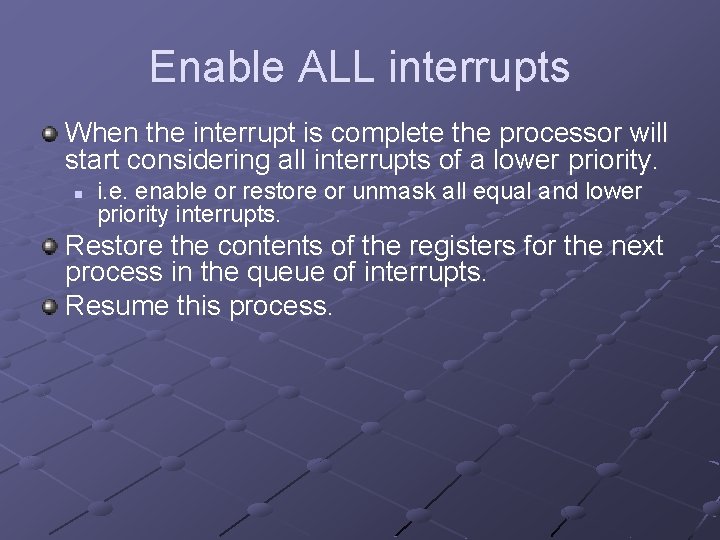 Enable ALL interrupts

When the interrupt is complete the processor will start considering all interrupts of a lower priority.

i.e. enable or restore or unmask all equal and lower priority interrupts.

Restore the contents of the registers for the next process in the queue of interrupts.

Resume this process.